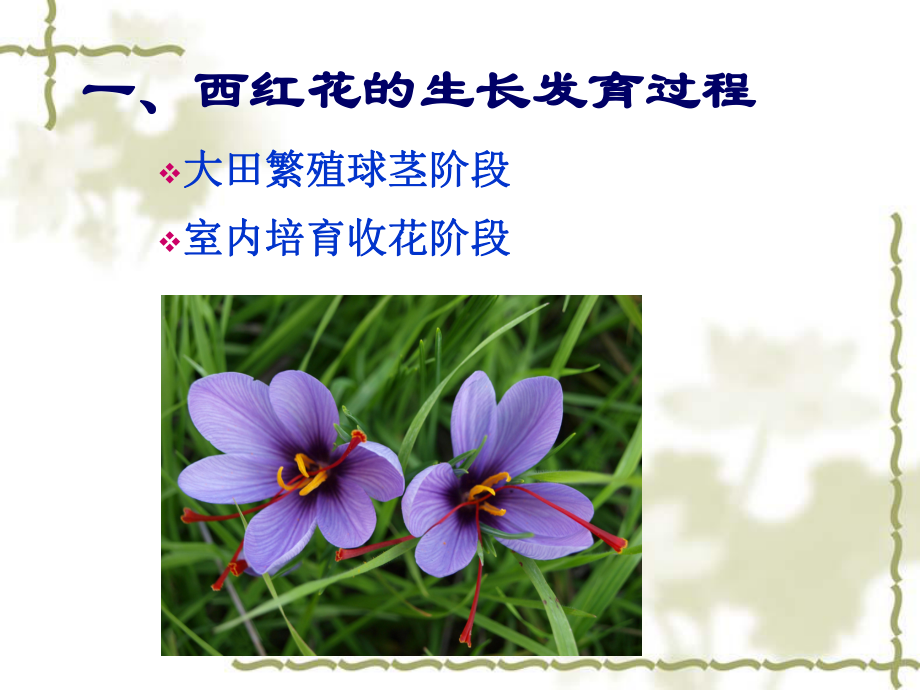 一、西红花的生长发育过程

❖大田繁殖球茎阶段

❖室内培育收花阶段